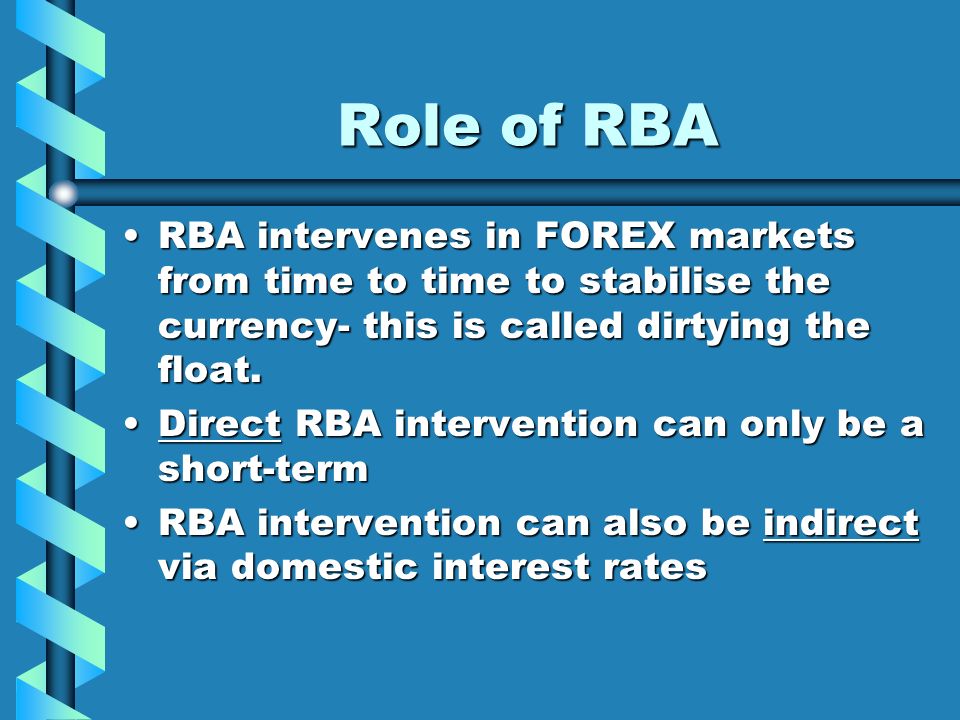 Role of RBA

• RBA intervenes in FOREX markets from time to time to stabilise the currency- this is called dirtying the float.

• Direct RBA intervention can only be a short-term

• RBA intervention can also be indirect via domestic interest rates